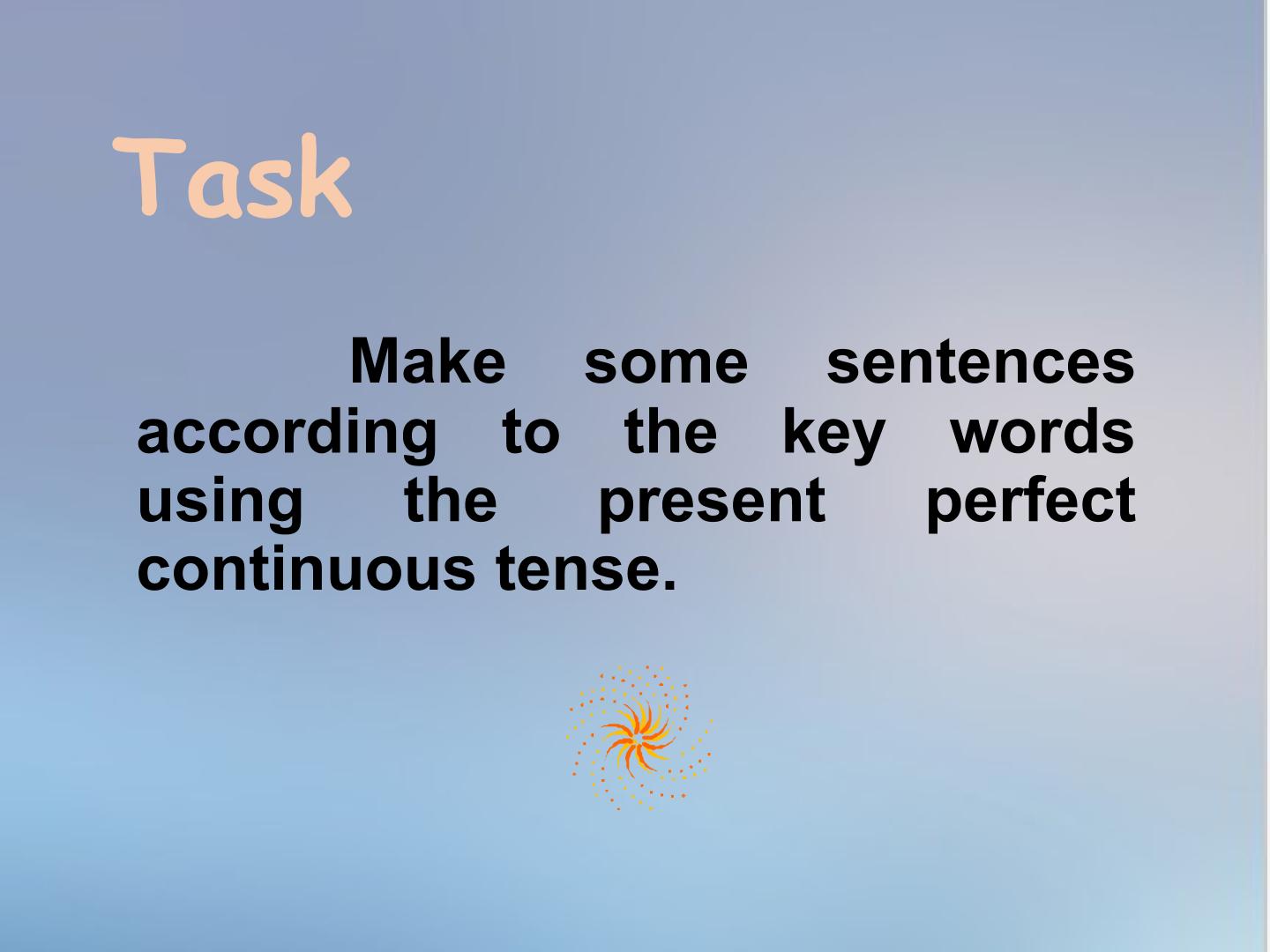 Task

Make some sentences according to the key words using the present perfect continuous tense.